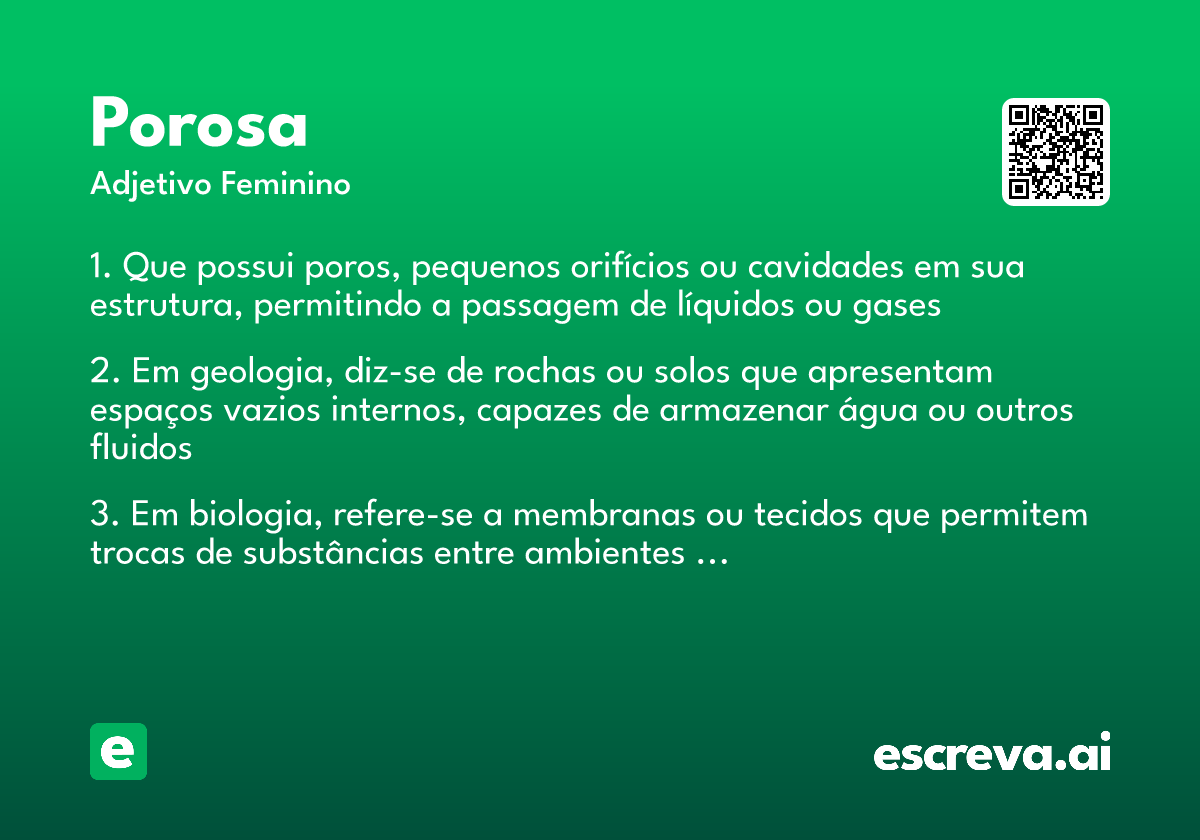 Porosa
Adjetivo Feminino

1. Que possui poros, pequenos orifícios ou cavidades em sua estrutura, permitindo a passagem de líquidos ou gases

2. Em geologia, diz-se de rochas ou solos que apresentam espaços vazios internos, capazes de armazenar água ou outros fluidos

3. Em biologia, refere-se a membranas ou tecidos que permitem trocas de substâncias entre ambientes ...

e

escreva.ai